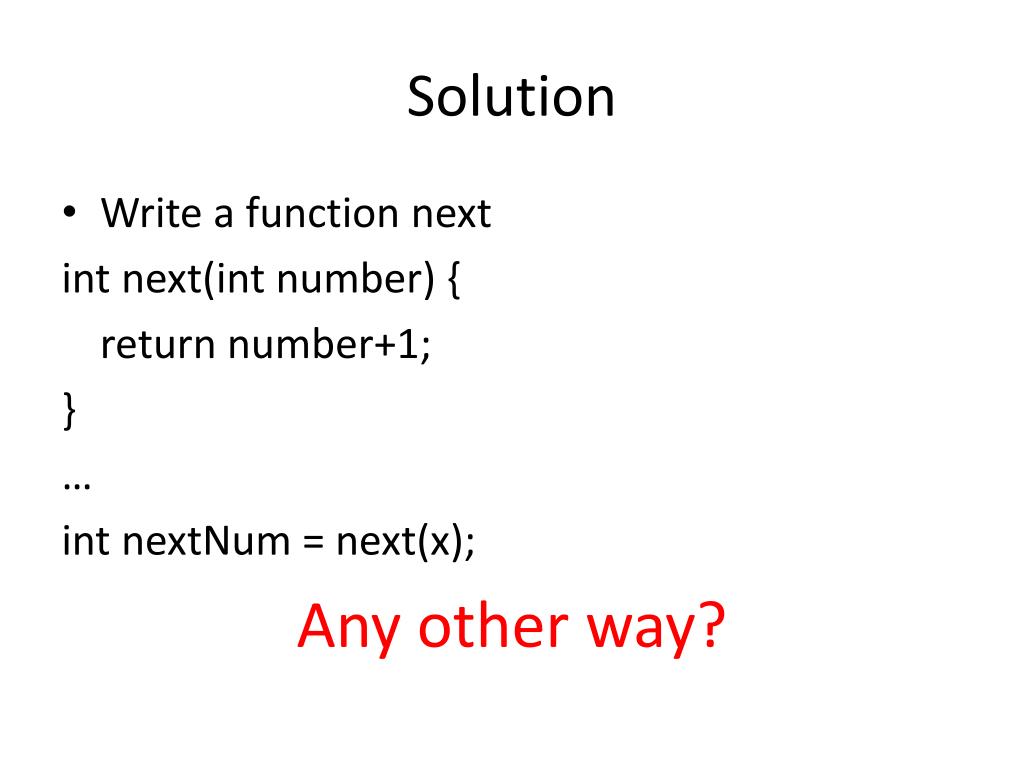 Solution

• Write a function next
int next(int number) {
  return number+1;
}
…
int nextNum = next(x);

Any other way?